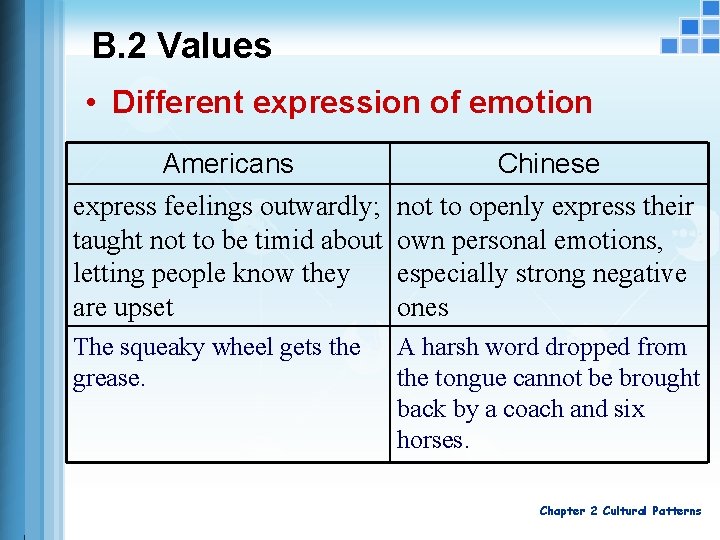 B.2 Values

• Different expression of emotion

| Americans | Chinese |
|---|---|
| express feelings outwardly; taught not to be timid about letting people know they are upset | not to openly express their own personal emotions, especially strong negative ones |
| The squeaky wheel gets the grease. | A harsh word dropped from the tongue cannot be brought back by a coach and six horses. |

Chapter 2 Cultural Patterns